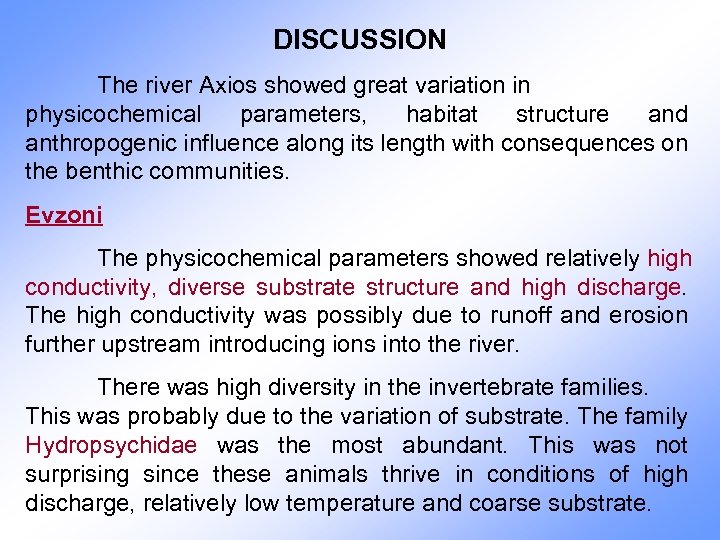 DISCUSSION

The river Axios showed great variation in physicochemical parameters, habitat structure and anthropogenic influence along its length with consequences on the benthic communities.

Evzoni

The physicochemical parameters showed relatively high conductivity, diverse substrate structure and high discharge. The high conductivity was possibly due to runoff and erosion further upstream introducing ions into the river.

There was high diversity in the invertebrate families. This was probably due to the variation of substrate. The family Hydropsychidae was the most abundant. This was not surprising since these animals thrive in conditions of high discharge, relatively low temperature and coarse substrate.